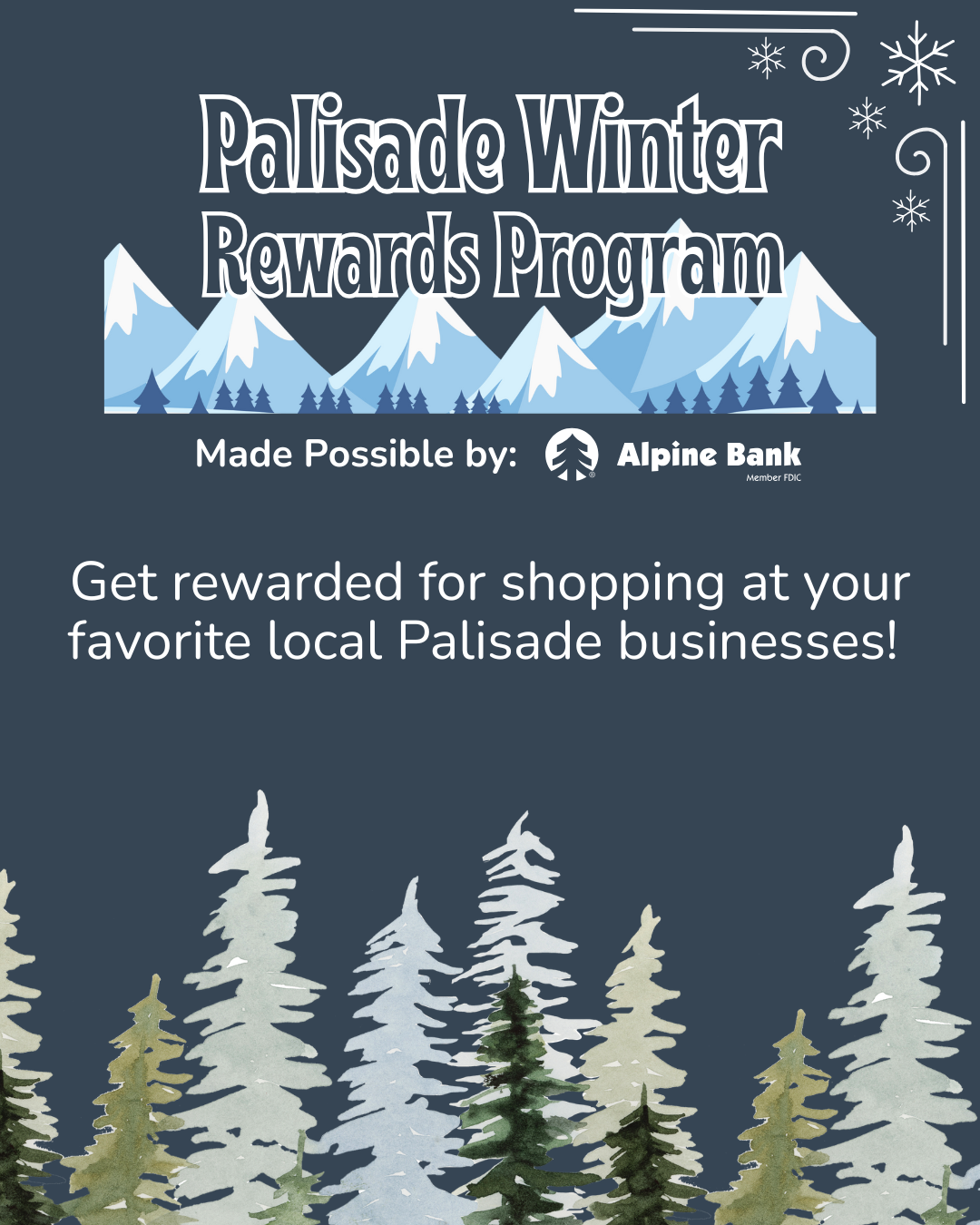 Palisade Winter
Rewards Program

Made Possible by: Alpine Bank
Member FDIC

Get rewarded for shopping at your favorite local Palisade businesses!